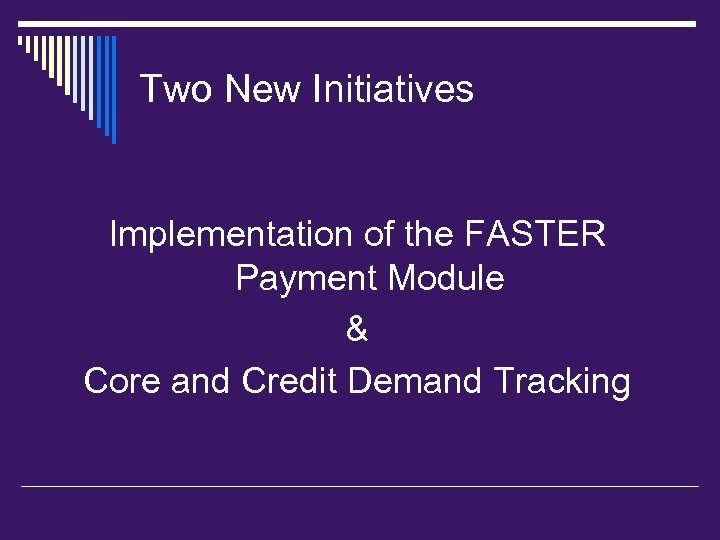 Two New Initiatives

Implementation of the FASTER Payment Module
&
Core and Credit Demand Tracking